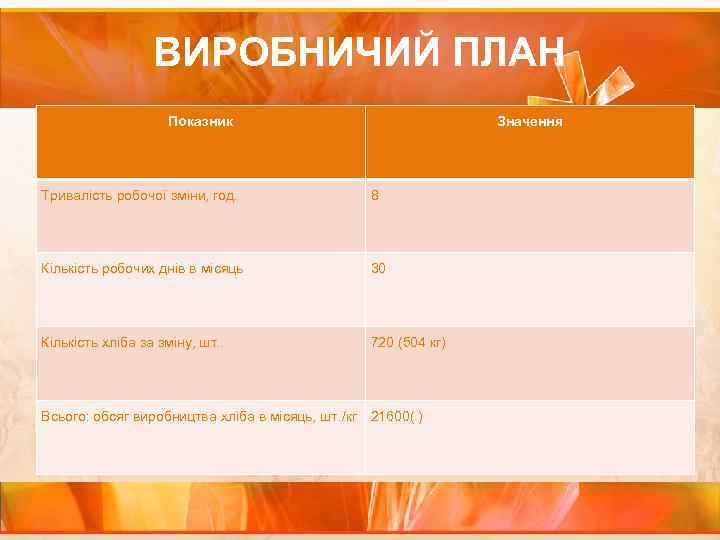 ВИРОБНИЧИЙ ПЛАН

| Показник | Значення |
|---|---|
| Тривалість робочої зміни, год. | 8 |
| Кількість робочих днів в місяць | 30 |
| Кількість хліба за зміну, шт. | 720 (504 кг) |
| Всього: обсяг виробництва хліба в місяць, шт./кг | 21600( ) |